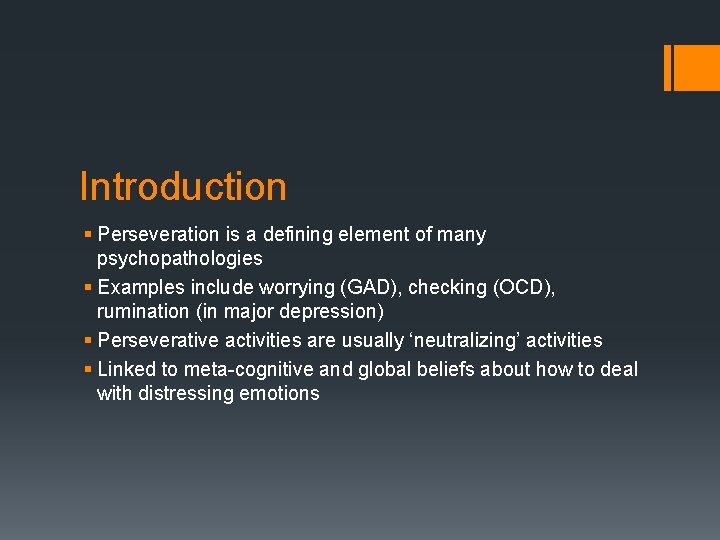 Introduction

▪ Perseveration is a defining element of many psychopathologies
▪ Examples include worrying (GAD), checking (OCD), rumination (in major depression)
▪ Perseverative activities are usually ‘neutralizing’ activities
▪ Linked to meta-cognitive and global beliefs about how to deal with distressing emotions